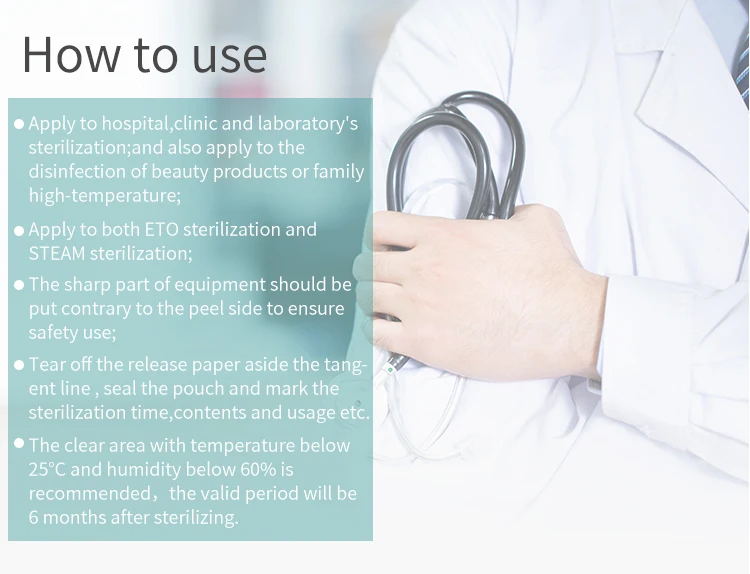 How to use

● Apply to hospital,clinic and laboratory's sterilization;and also apply to the disinfection of beauty products or family high-temperature;

● Apply to both ETO sterilization and STEAM sterilization;

● The sharp part of equipment should be put contrary to the peel side to ensure safety use;

● Tear off the release paper aside the tangent line , seal the pouch and mark the sterilization time,contents and usage etc.

● The clear area with temperature below 25°C and humidity below 60% is recommended，the valid period will be 6 months after sterilizing.